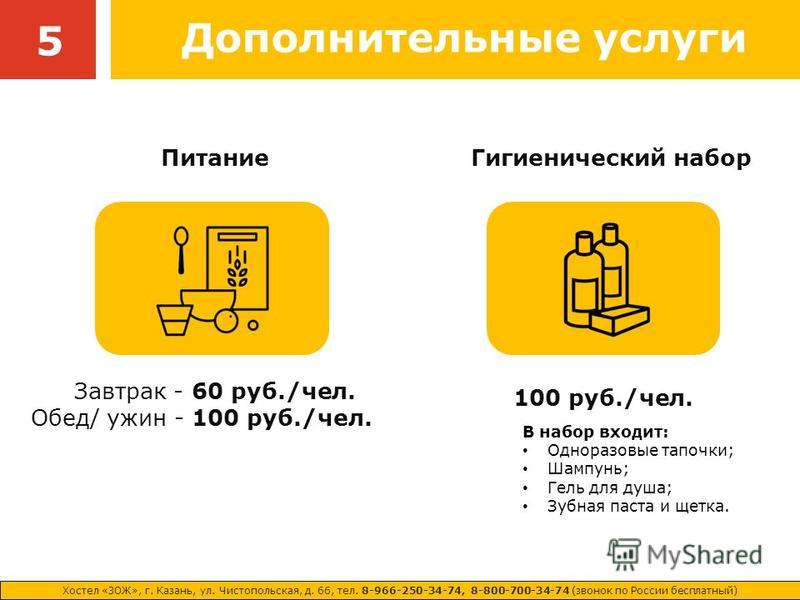 5

Дополнительные услуги

Питание

Завтрак - 60 руб./чел.
Обед/ ужин - 100 руб./чел.

Гигиенический набор

100 руб./чел.

В набор входит:
• Одноразовые тапочки;
• Шампунь;
• Гель для душа;
• Зубная паста и щетка.

MyShared

Хостел «ЗОЖ», г. Казань, ул. Чистопольская, д. 66, тел. 8-966-250-34-74, 8-800-700-34-74 (звонок по России бесплатный)